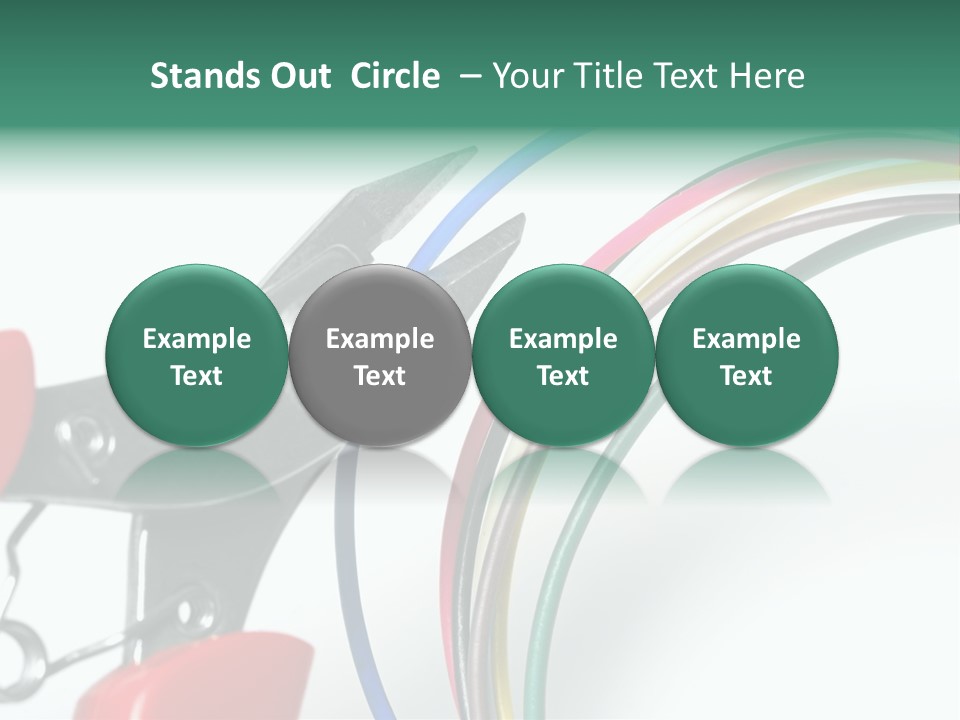 Stands Out Circle – Your Title Text Here

Example Text

Example Text

Example Text

Example Text